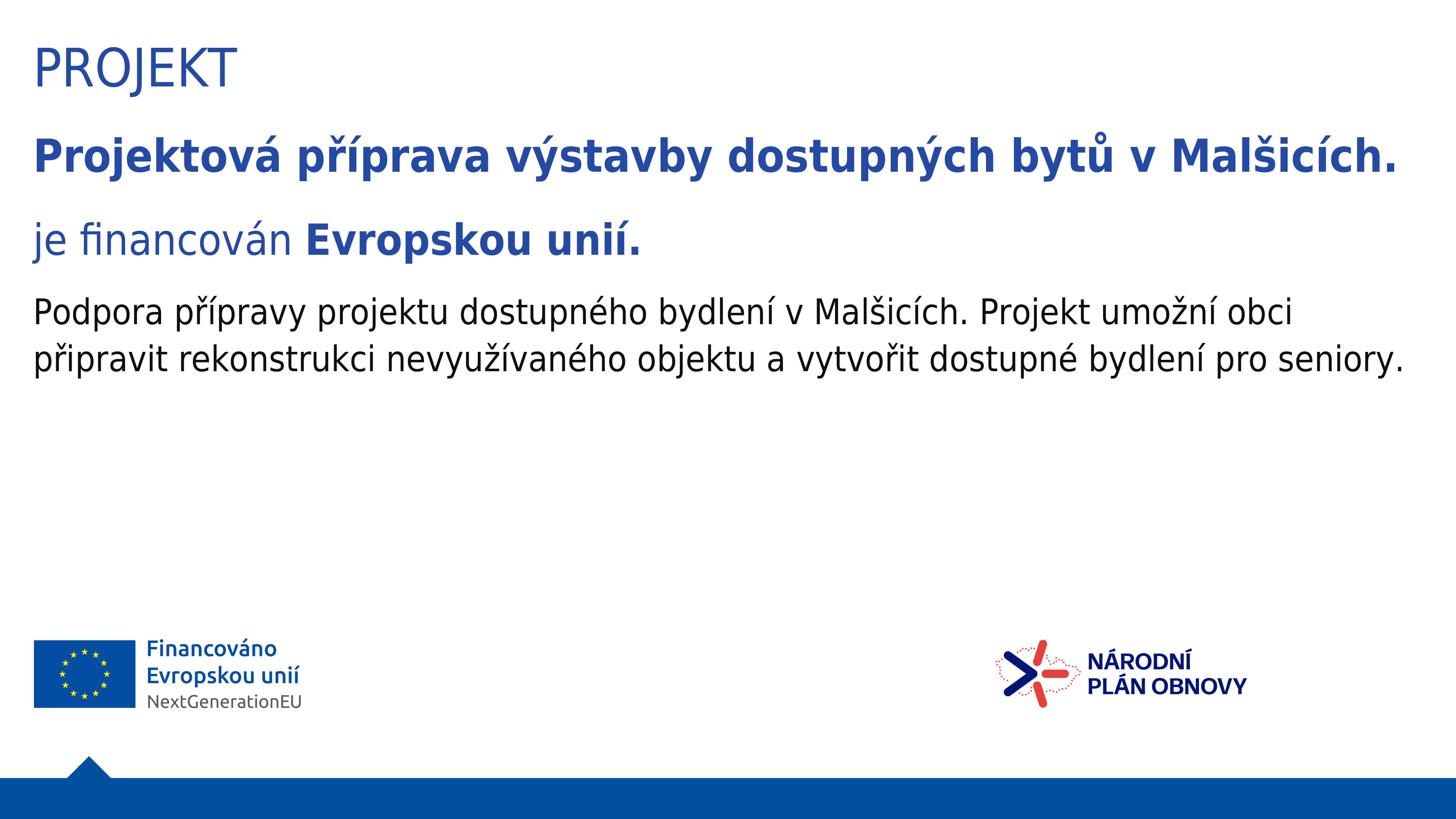 PROJEKT

Projektová příprava výstavby dostupných bytů v Malšicích.

je financován Evropskou unií.

Podpora přípravy projektu dostupného bydlení v Malšicích. Projekt umožní obci připravit rekonstrukci nevyužívaného objektu a vytvořit dostupné bydlení pro seniory.

Financováno
Evropskou unií
NextGenerationEU

NÁRODNÍ
PLÁN OBNOVY